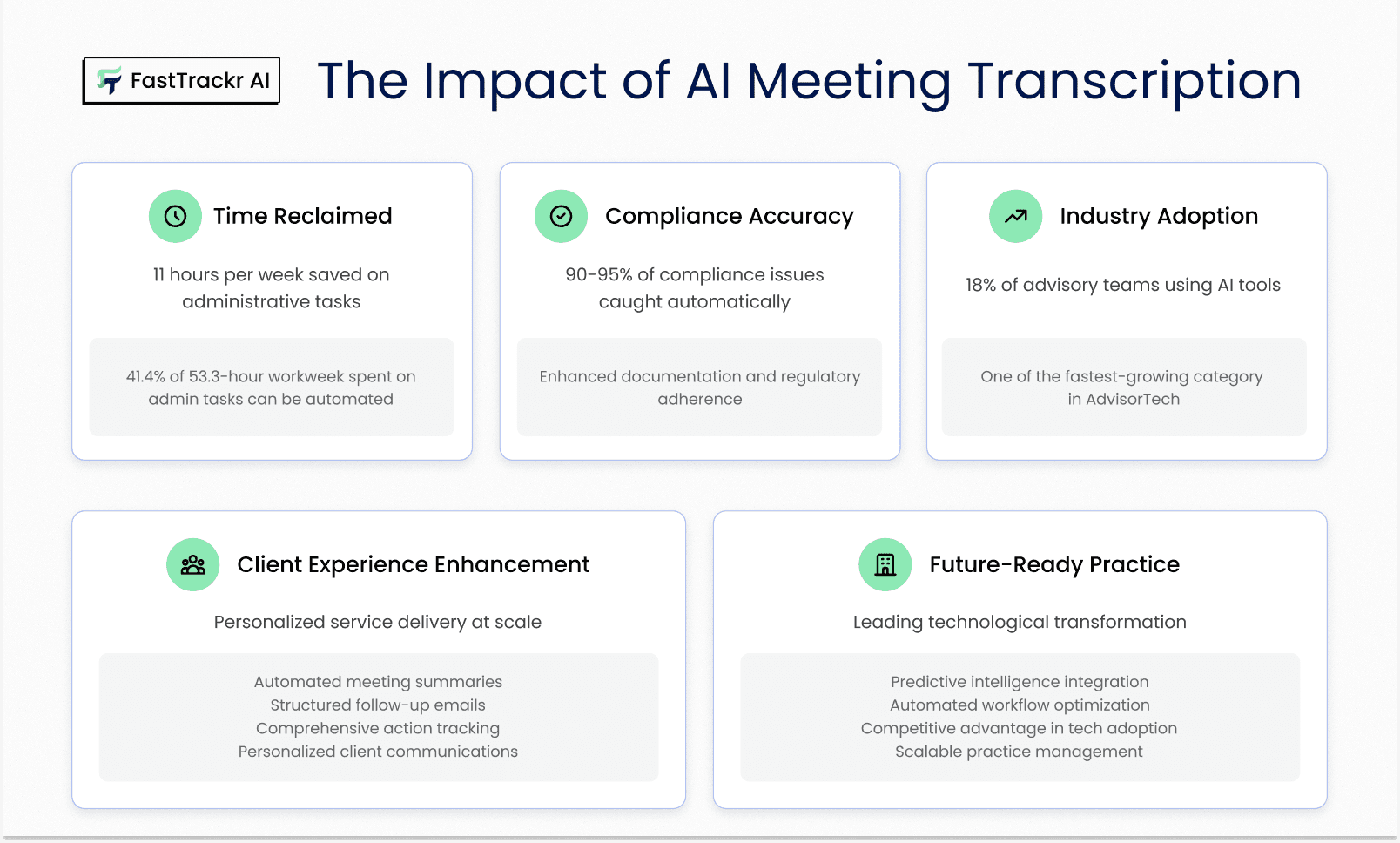 FastTrackr AI

The Impact of AI Meeting Transcription

Time Reclaimed

11 hours per week saved on administrative tasks

41.4% of 53.3-hour workweek spent on admin tasks can be automated

Compliance Accuracy

90-95% of compliance issues caught automatically

Enhanced documentation and regulatory adherence

Industry Adoption

18% of advisory teams using AI tools

One of the fastest-growing category in AdvisorTech

Client Experience Enhancement

Personalized service delivery at scale

Automated meeting summaries
Structured follow-up emails
Comprehensive action tracking
Personalized client communications

Future-Ready Practice

Leading technological transformation

Predictive intelligence integration
Automated workflow optimization
Competitive advantage in tech adoption
Scalable practice management